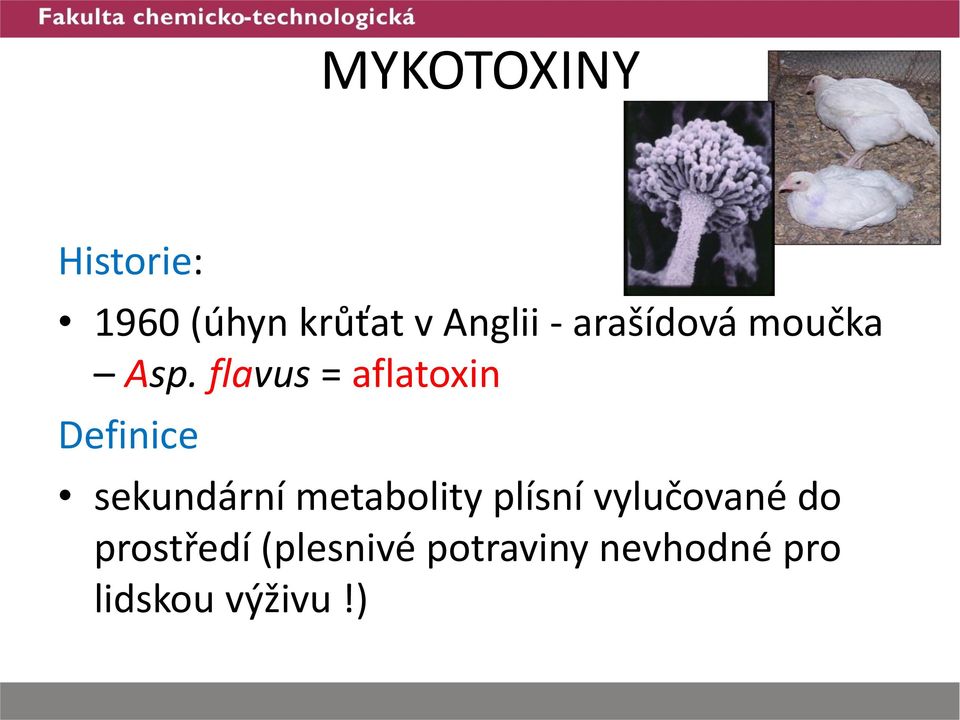 Fakulta chemicko-technologická

MYKOTOXINY

Historie:

• 1960 (úhyn krůťat v Anglii - arašídová moučka – Asp. flavus = aflatoxin

Definice

• sekundární metabolity plísní vylučované do prostředí (plesnivé potraviny nevhodné pro lidskou výživu !)